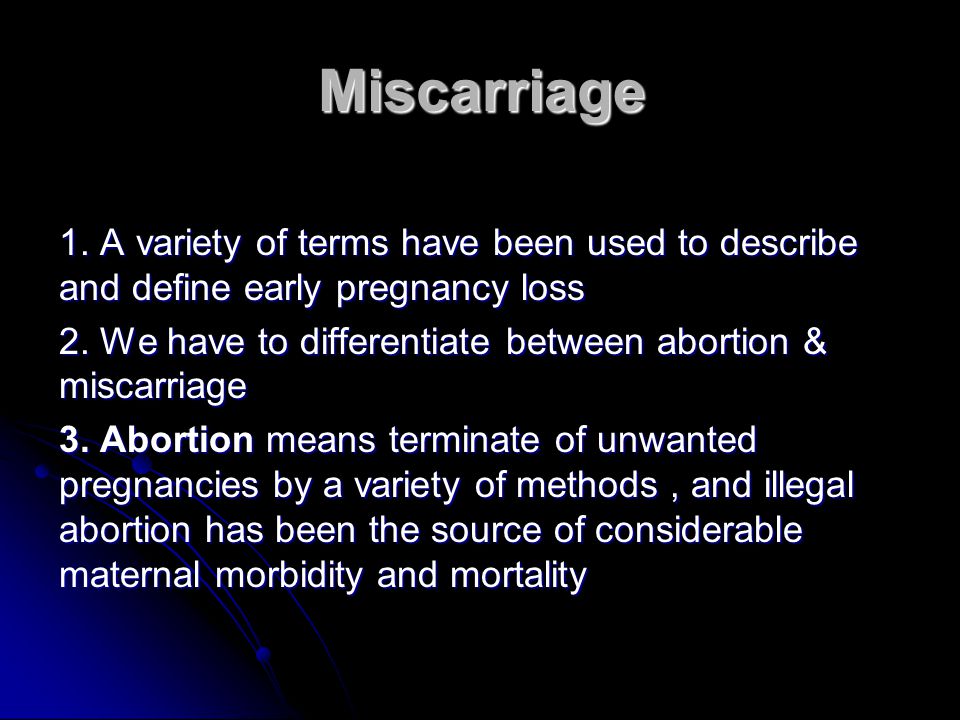 Miscarriage

1. A variety of terms have been used to describe and define early pregnancy loss

2. We have to differentiate between abortion & miscarriage

3. Abortion means terminate of unwanted pregnancies by a variety of methods , and illegal abortion has been the source of considerable maternal morbidity and mortality